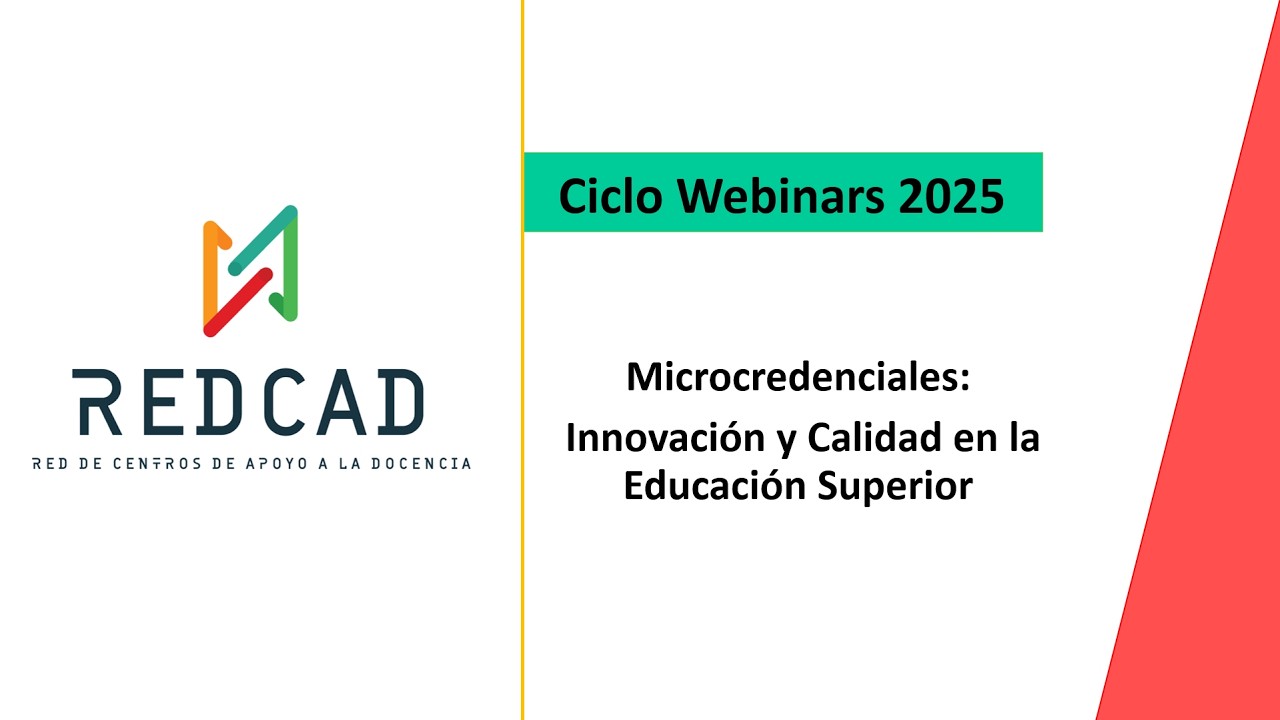 REDCAD
RED DE CENTROS DE APOYO A LA DOCENCIA

Ciclo Webinars 2025

Microcredenciales:
Innovación y Calidad en la Educación Superior